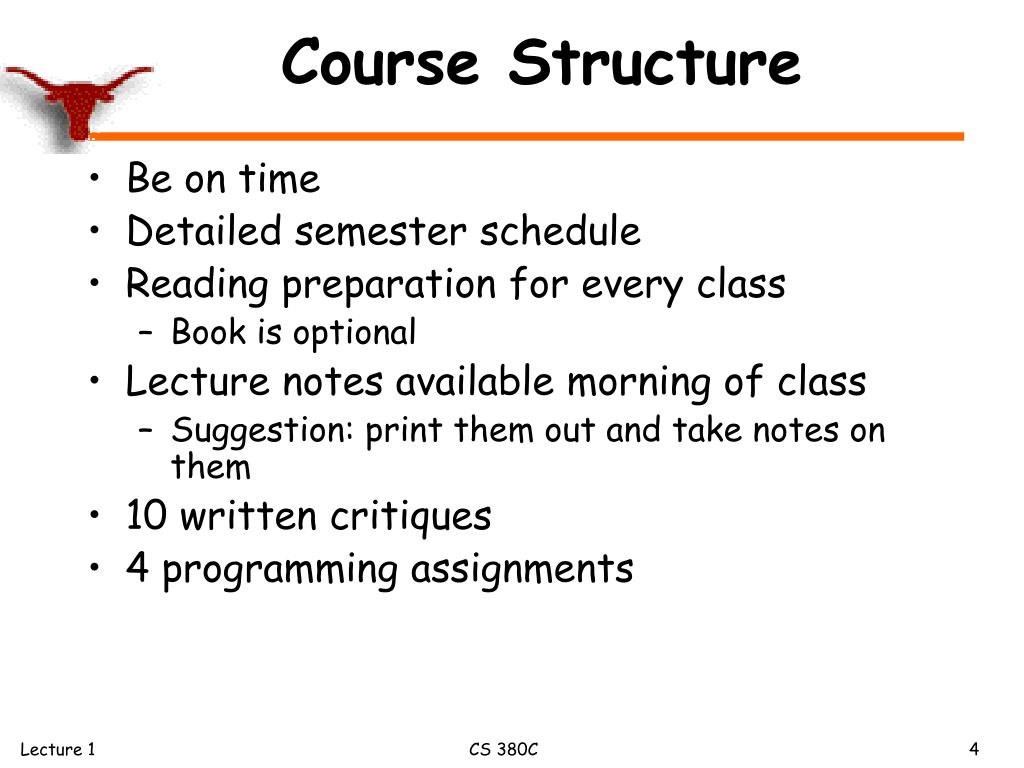 Course Structure

• Be on time
• Detailed semester schedule
• Reading preparation for every class
  – Book is optional
• Lecture notes available morning of class
  – Suggestion: print them out and take notes on them
• 10 written critiques
• 4 programming assignments

Lecture 1
CS 380C
4